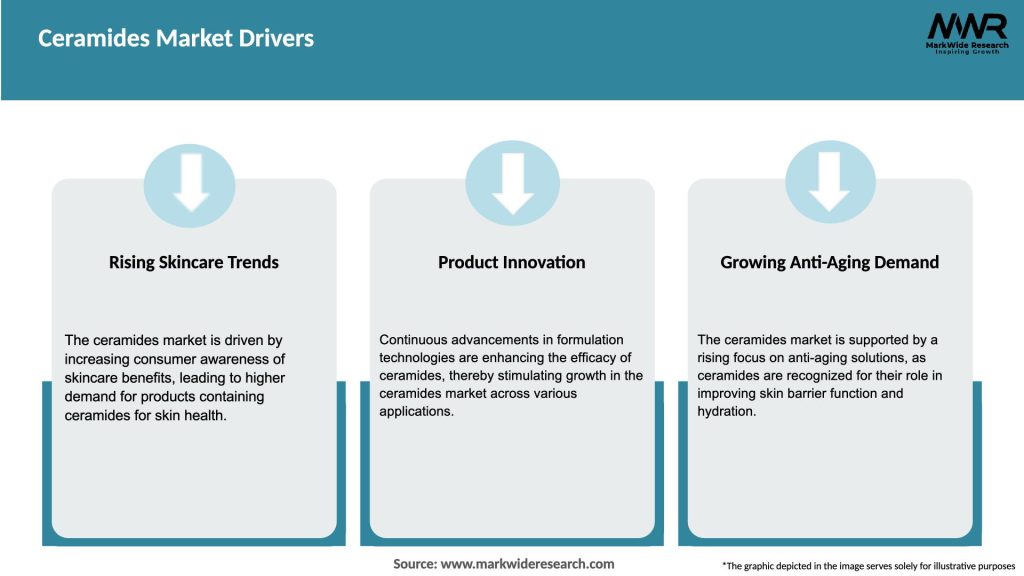 Ceramides Market Drivers

MWR
MarkWide Research
Inspiring Growth

Rising Skincare Trends

The ceramides market is driven by increasing consumer awareness of skincare benefits, leading to higher demand for products containing ceramides for skin health.

Product Innovation

Continuous advancements in formulation technologies are enhancing the efficacy of ceramides, thereby stimulating growth in the ceramides market across various applications.

Growing Anti-Aging Demand

The ceramides market is supported by a rising focus on anti-aging solutions, as ceramides are recognized for their role in improving skin barrier function and hydration.

Source: www.markwideresearch.com

*The graphic depicted in the image serves solely for illustrative purposes